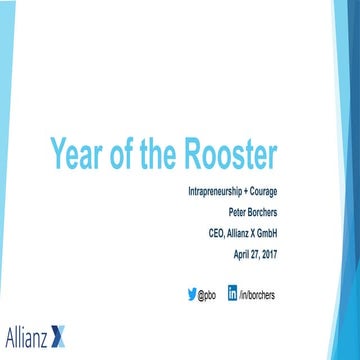 Year of the Rooster

Intrapreneurship + Courage

Peter Borchers

CEO, Allianz X GmbH

April 27, 2017

@pbo

in /in/borchers

Allianz X